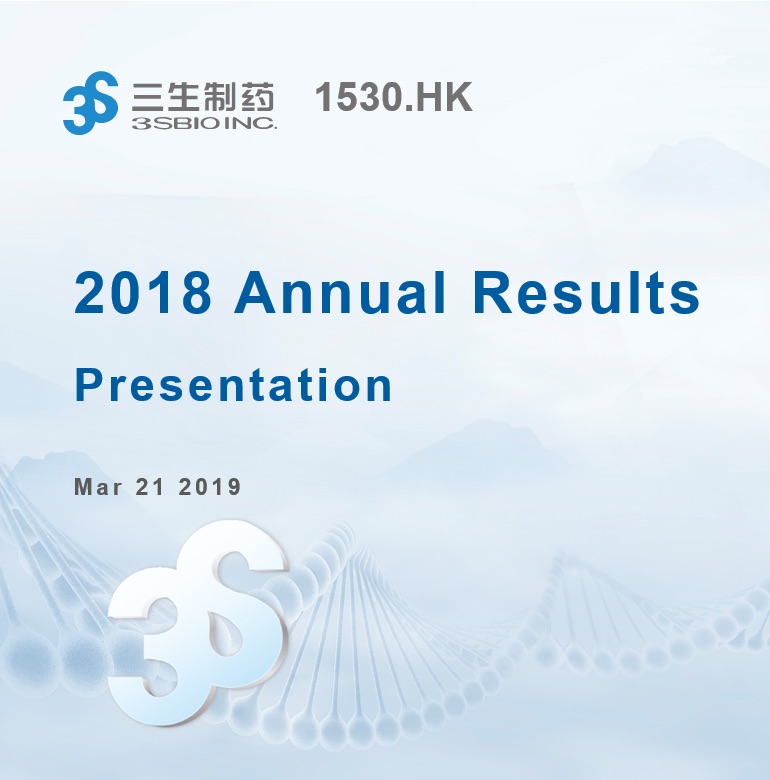 3S 三生制药
3SBIO INC.

1530.HK

2018 Annual Results

Presentation

Mar 21 2019

3S